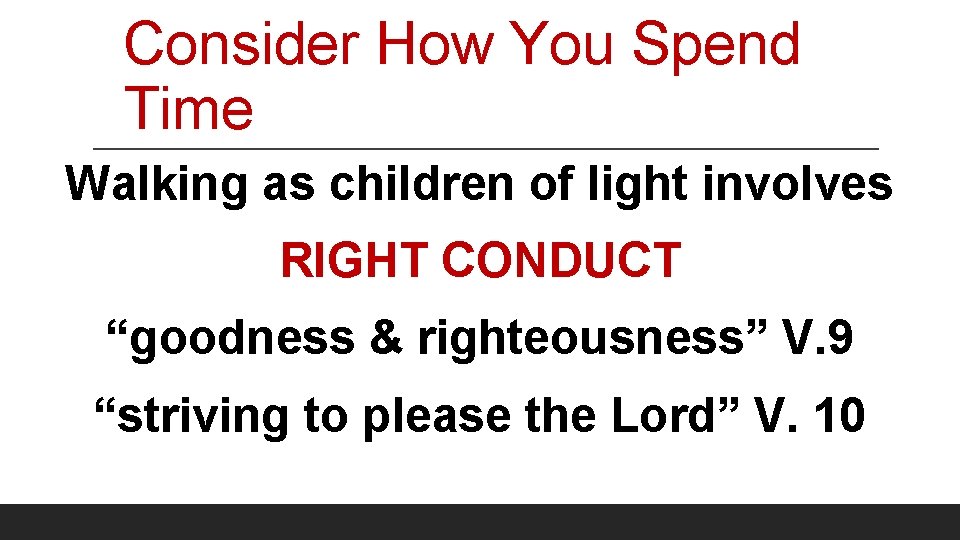 Consider How You Spend Time

Walking as children of light involves

RIGHT CONDUCT

“goodness & righteousness” V.9

“striving to please the Lord” V. 10